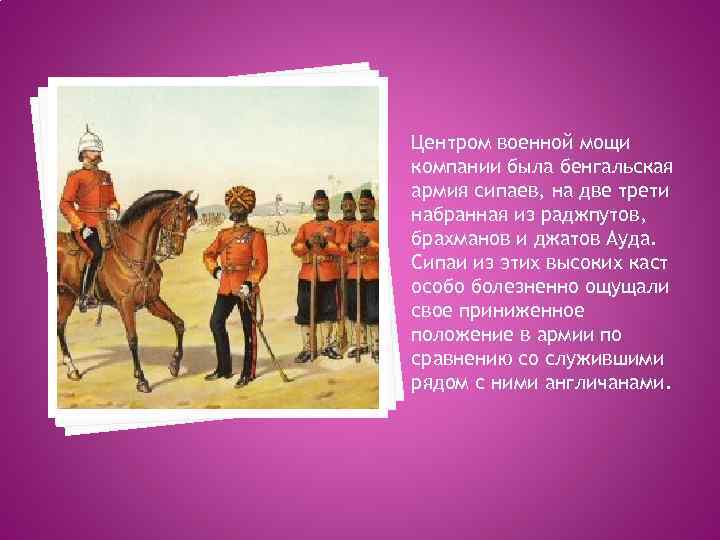 Центром военной мощи компании была бенгальская армия сипаев, на две трети набранная из раджпутов, брахманов и джатов Ауда. Сипаи из этих высоких каст особо болезненно ощущали свое приниженное положение в армии по сравнению со служившими рядом с ними англичанами.